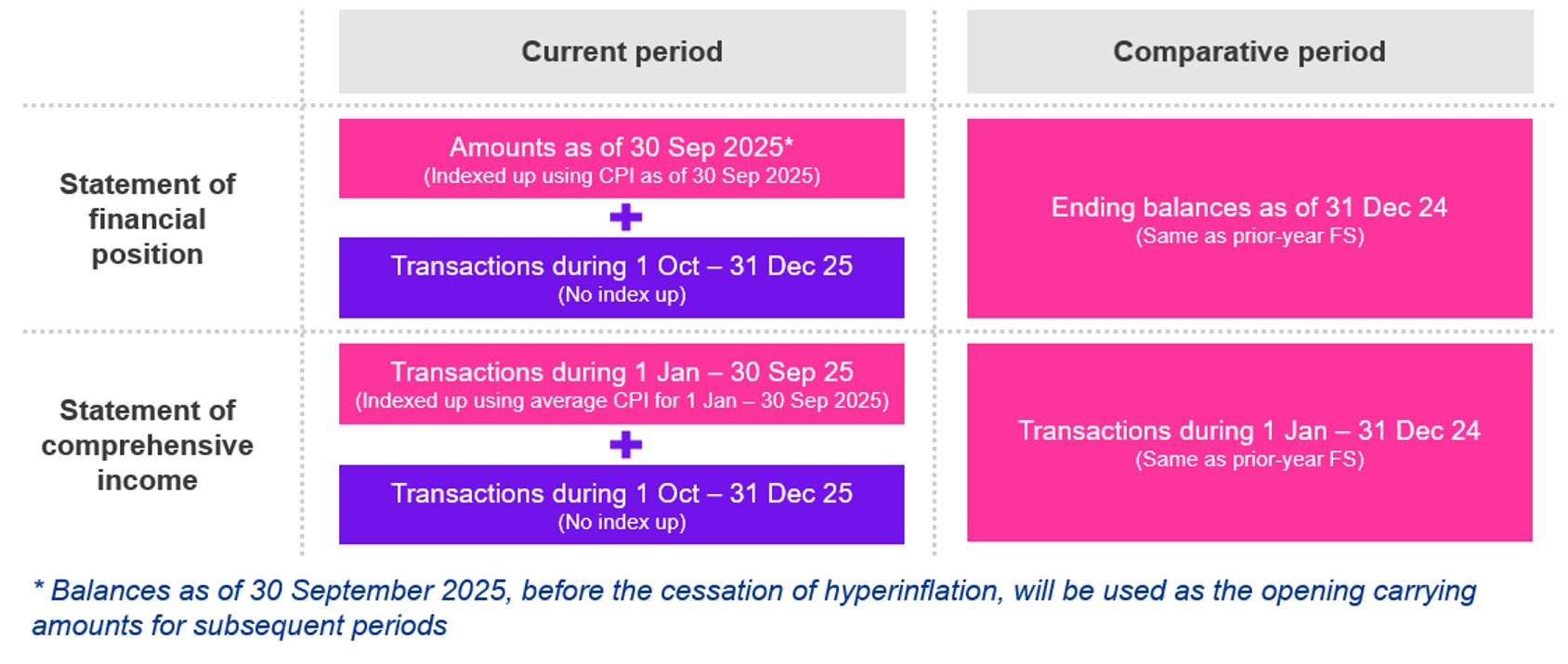 |  | Current period | Comparative period |
|---|---|---|
| Statement of financial position | Amounts as of 30 Sep 2025* (Indexed up using CPI as of 30 Sep 2025) + Transactions during 1 Oct – 31 Dec 25 (No index up) | Ending balances as of 31 Dec 24 (Same as prior-year FS) |
| Statement of comprehensive income | Transactions during 1 Jan – 30 Sep 25 (Indexed up using average CPI for 1 Jan – 30 Sep 2025) + Transactions during 1 Oct – 31 Dec 25 (No index up) | Transactions during 1 Jan – 31 Dec 24 (Same as prior-year FS) |

* Balances as of 30 September 2025, before the cessation of hyperinflation, will be used as the opening carrying amounts for subsequent periods